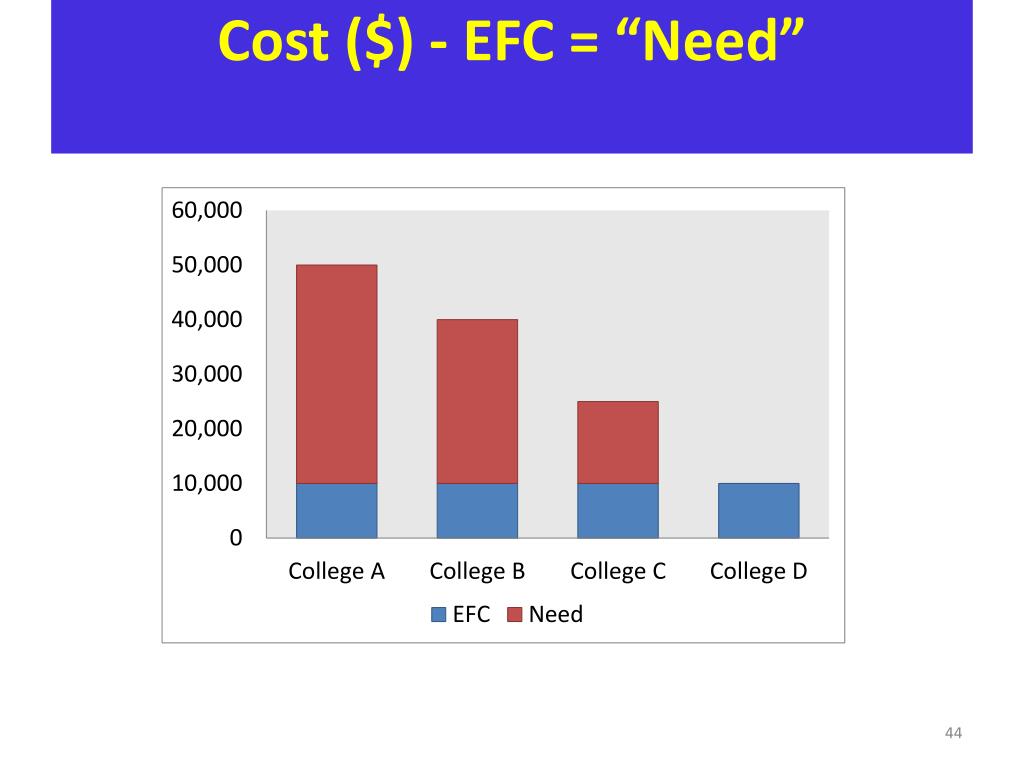 Cost (\$) - EFC = “Need”

60,000
50,000
40,000
30,000
20,000
10,000
0

College A
College B
College C
College D

EFC
Need

44